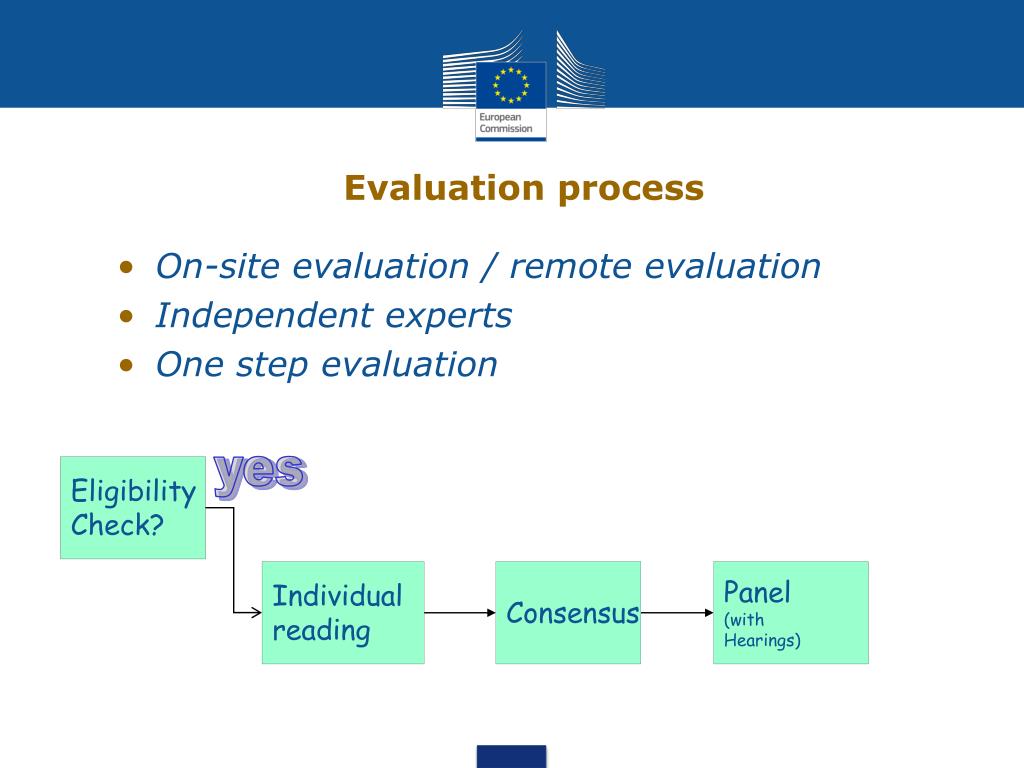 European Commission

Evaluation process

• On-site evaluation / remote evaluation
• Independent experts
• One step evaluation

Eligibility Check?

yes

Individual reading

Consensus

Panel
(with Hearings)